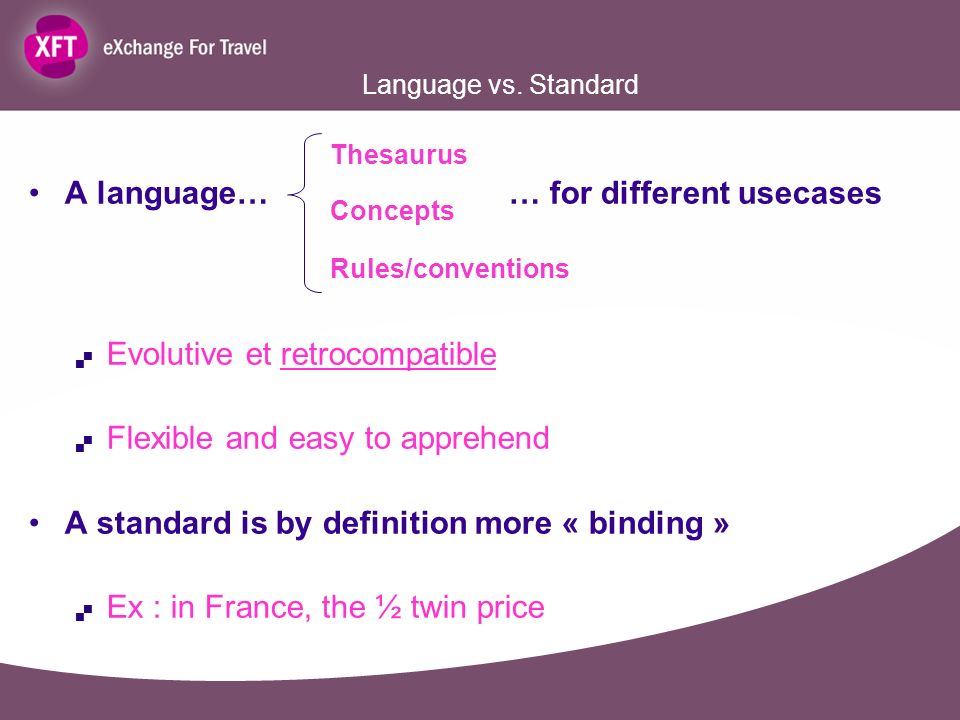 XFT eXchange For Travel

Language vs. Standard

• A language… Thesaurus Concepts Rules/conventions … for different usecases

Evolutive et retrocompatible

Flexible and easy to apprehend

• A standard is by definition more « binding »

Ex : in France, the ½ twin price